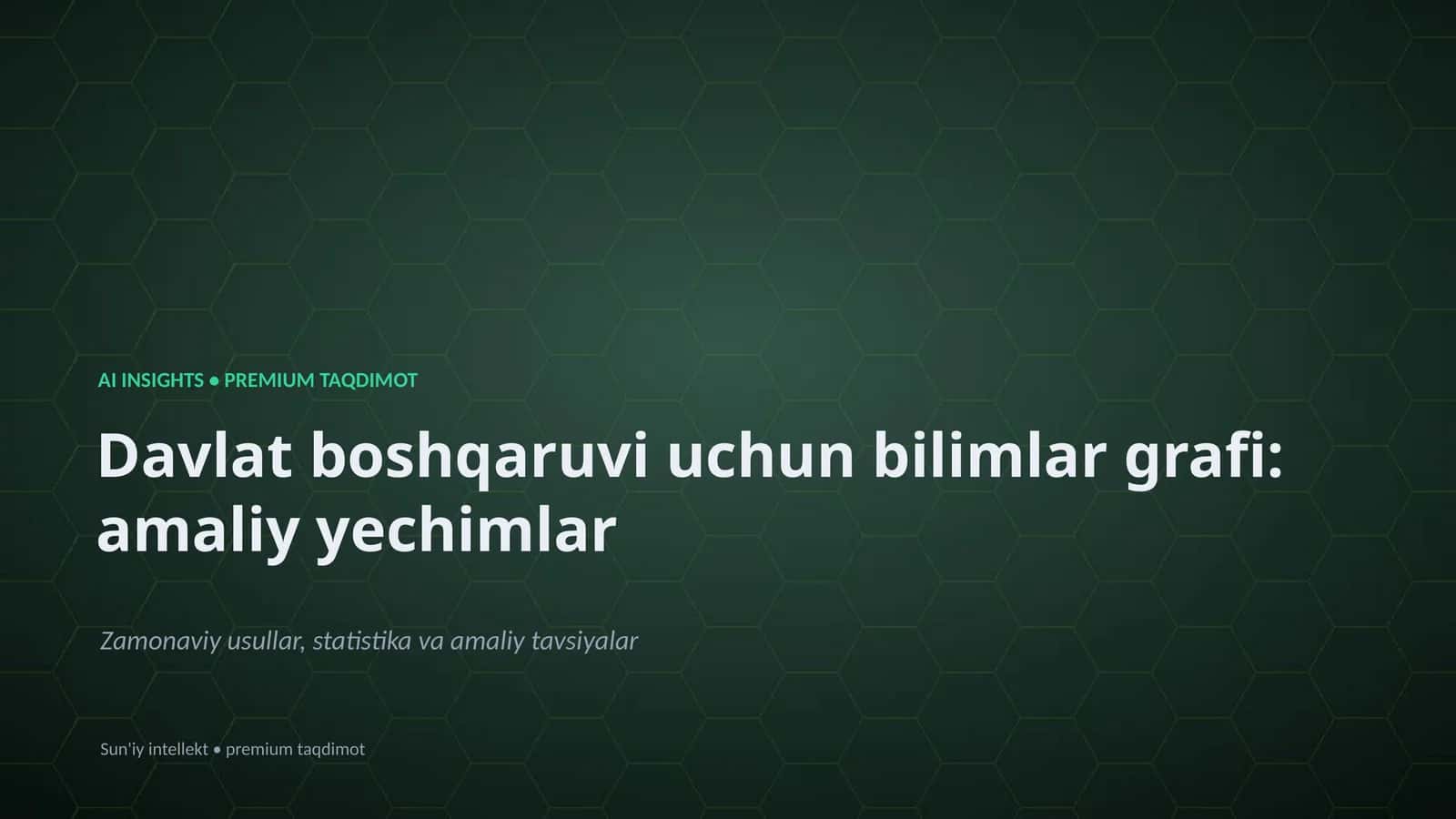 AI INSIGHTS • PREMIUM TAQDIMOT

Davlat boshqaruvi uchun bilimlar grafi: amaliy yechimlar

Zamonaviy usullar, statistika va amaliy tavsiyalar

Sun'iy intellekt • premium taqdimot